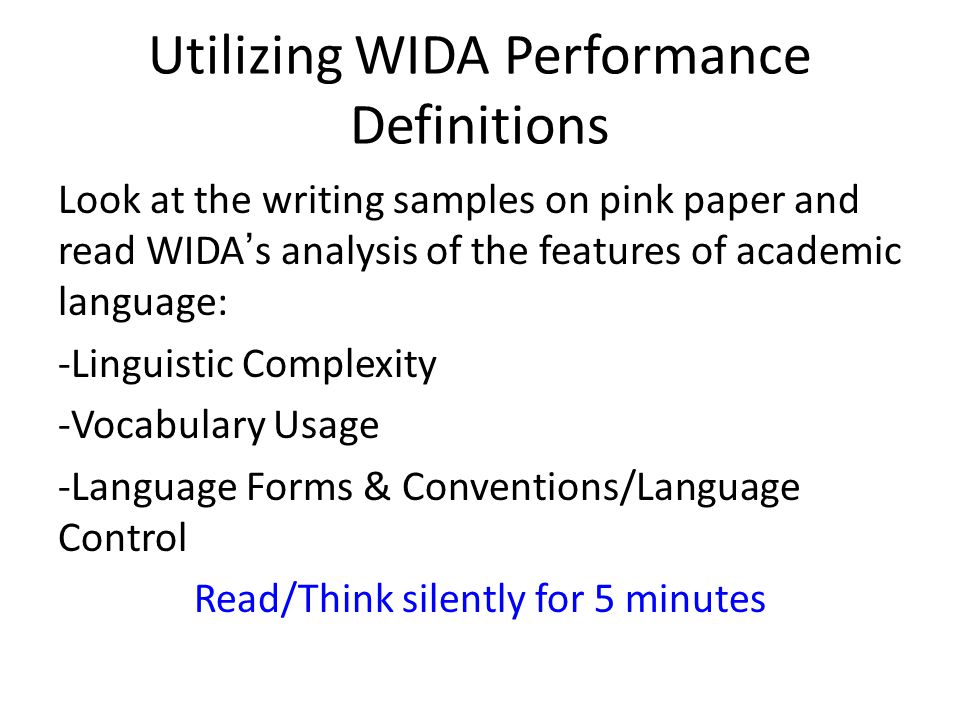 Utilizing WIDA Performance Definitions

Look at the writing samples on pink paper and read WIDA's analysis of the features of academic language:

-Linguistic Complexity

-Vocabulary Usage

-Language Forms & Conventions/Language Control

Read/Think silently for 5 minutes